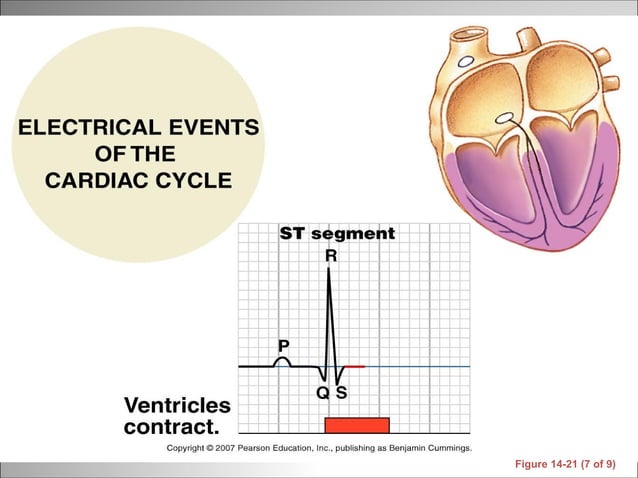 ELECTRICAL EVENTS OF THE CARDIAC CYCLE

ST segment

R

P

Q S

Ventricles contract.

Copyright © 2007 Pearson Education, Inc., publishing as Benjamin Cummings.

Figure 14-21 (7 of 9)